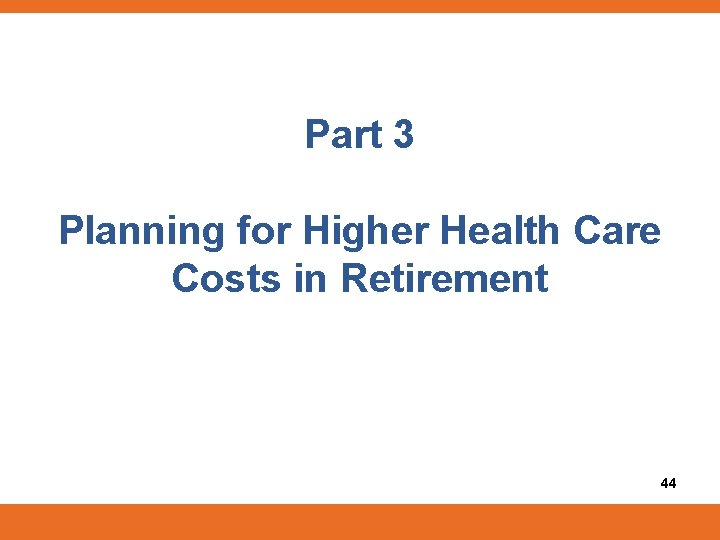 Part 3

Planning for Higher Health Care Costs in Retirement

44